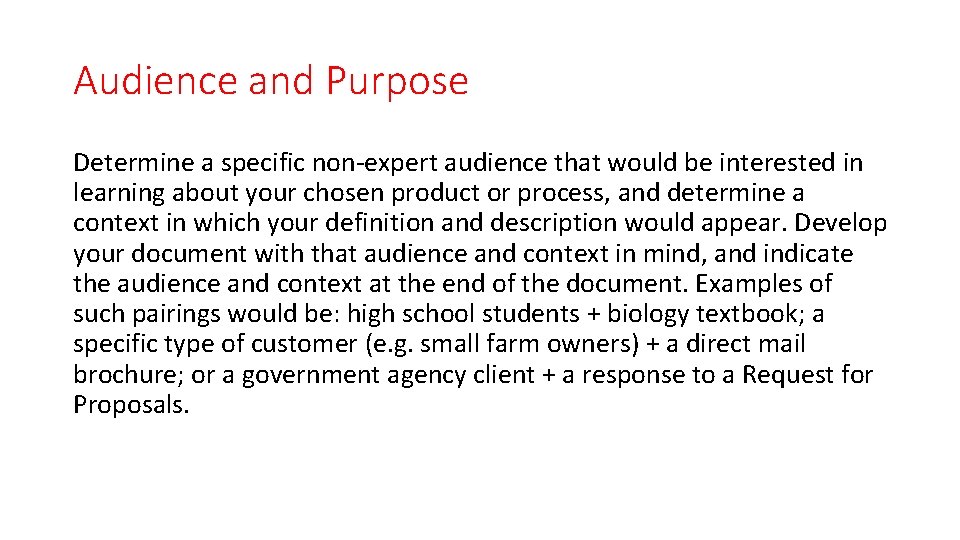 Audience and Purpose

Determine a specific non-expert audience that would be interested in learning about your chosen product or process, and determine a context in which your definition and description would appear. Develop your document with that audience and context in mind, and indicate the audience and context at the end of the document. Examples of such pairings would be: high school students + biology textbook; a specific type of customer (e.g. small farm owners) + a direct mail brochure; or a government agency client + a response to a Request for Proposals.